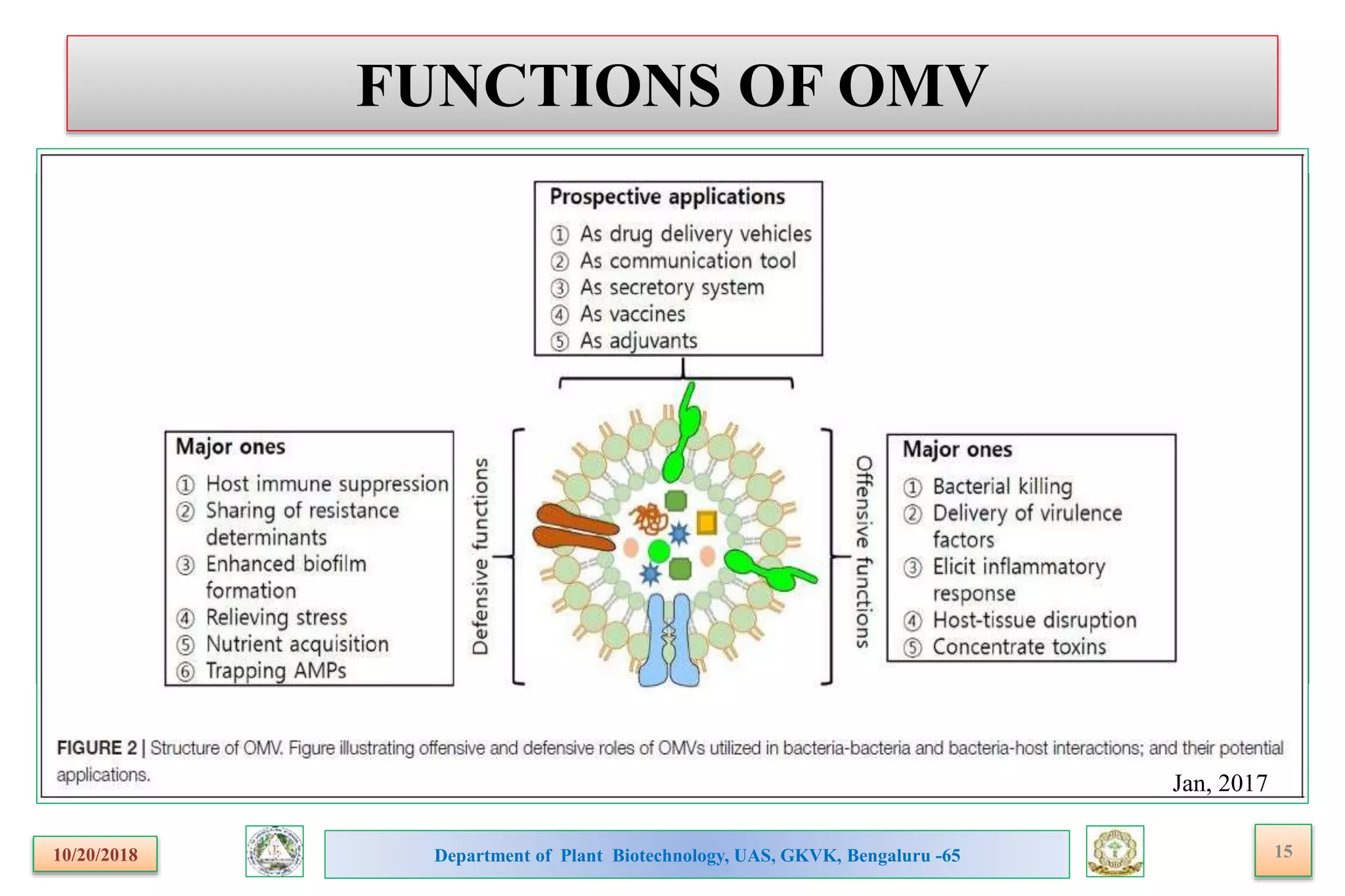 FUNCTIONS OF OMV

Prospective applications
① As drug delivery vehicles
② As communication tool
③ As secretory system
④ As vaccines
⑤ As adjuvants

Major ones
① Host immune suppression
② Sharing of resistance determinants
③ Enhanced biofilm formation
④ Relieving stress
⑤ Nutrient acquisition
⑥ Trapping AMPs

Defensive functions

Offensive functions

Major ones
① Bacterial killing
② Delivery of virulence factors
③ Elicit inflammatory response
④ Host-tissue disruption
⑤ Concentrate toxins

FIGURE 2 | Structure of OMV. Figure illustrating offensive and defensive roles of OMVs utilized in bacteria-bacteria and bacteria-host interactions; and their potential applications.

Jan, 2017

10/20/2018

Department of Plant Biotechnology, UAS, GKVK, Bengaluru -65

15